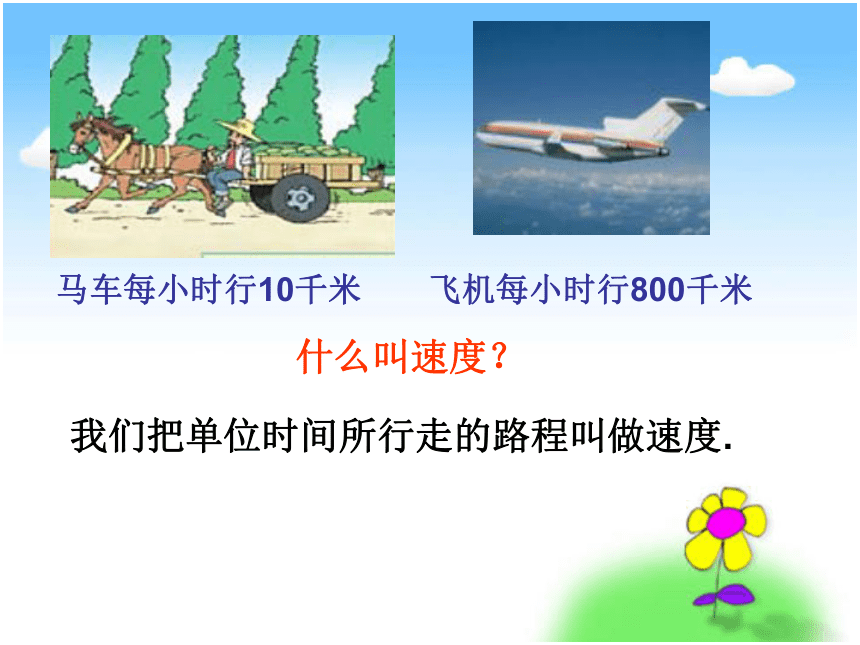 马车每小时行10千米

飞机每小时行800千米

什么叫速度？

我们把单位时间所行走的路程叫做速度.